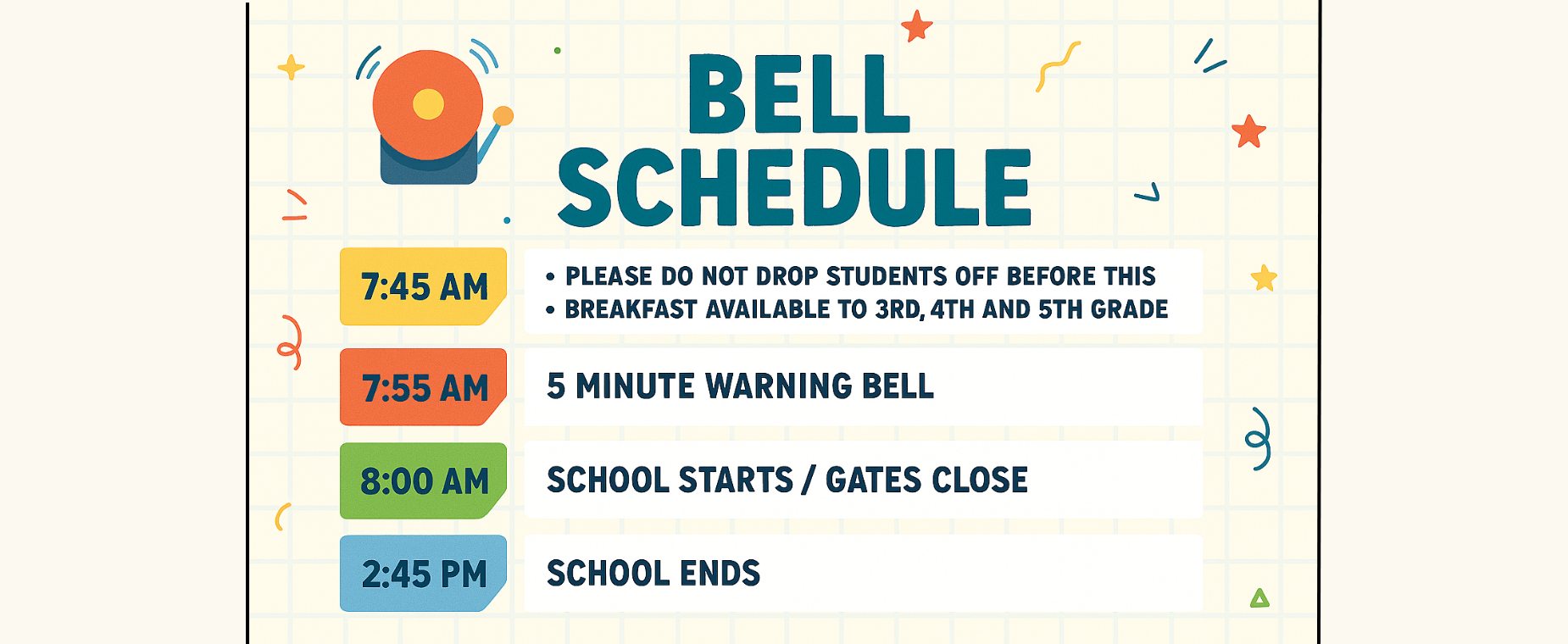 BELL SCHEDULE

7:45 AM
• PLEASE DO NOT DROP STUDENTS OFF BEFORE THIS
• BREAKFAST AVAILABLE TO 3RD, 4TH AND 5TH GRADE

7:55 AM
5 MINUTE WARNING BELL

8:00 AM
SCHOOL STARTS / GATES CLOSE

2:45 PM
SCHOOL ENDS